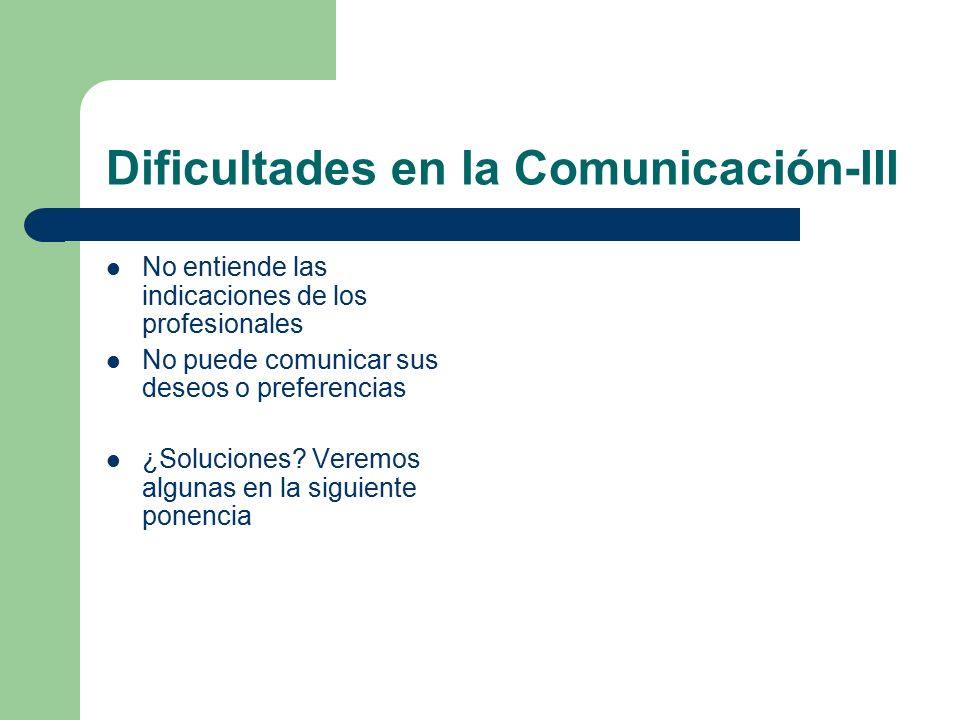 Dificultades en la Comunicación-III

- No entiende las indicaciones de los profesionales
- No puede comunicar sus deseos o preferencias

- ¿Soluciones? Veremos algunas en la siguiente ponencia